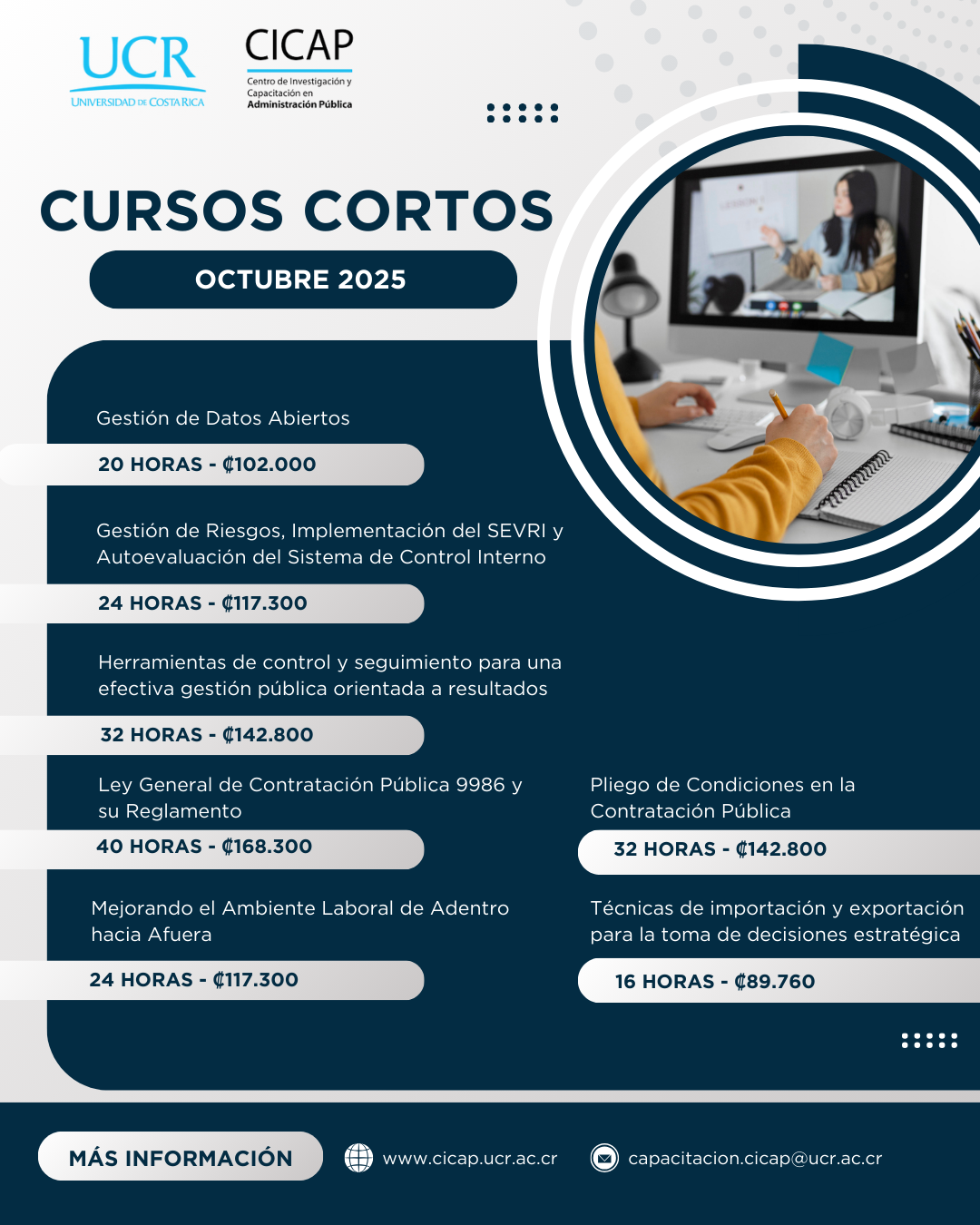 UCR
UNIVERSIDAD DE COSTA RICA

CICAP
Centro de Investigación y Capacitación en Administración Pública

CURSOS CORTOS

OCTUBRE 2025

Gestión de Datos Abiertos

20 HORAS - ₡102.000

Gestión de Riesgos, Implementación del SEVRI y Autoevaluación del Sistema de Control Interno

24 HORAS - ₡117.300

Herramientas de control y seguimiento para una efectiva gestión pública orientada a resultados

32 HORAS - ₡142.800

Ley General de Contratación Pública 9986 y su Reglamento

40 HORAS - ₡168.300

Mejorando el Ambiente Laboral de Adentro hacia Afuera

24 HORAS - ₡117.300

Pliego de Condiciones en la Contratación Pública

32 HORAS - ₡142.800

Técnicas de importación y exportación para la toma de decisiones estratégica

16 HORAS - ₡89.760

MÁS INFORMACIÓN

www.cicap.ucr.ac.cr

capacitacion.cicap@ucr.ac.cr